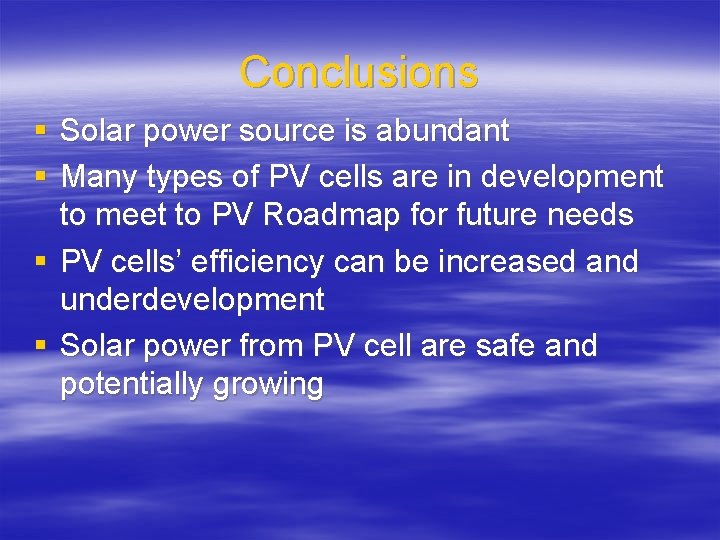 Conclusions

▪ Solar power source is abundant
▪ Many types of PV cells are in development to meet to PV Roadmap for future needs
▪ PV cells' efficiency can be increased and underdevelopment
▪ Solar power from PV cell are safe and potentially growing